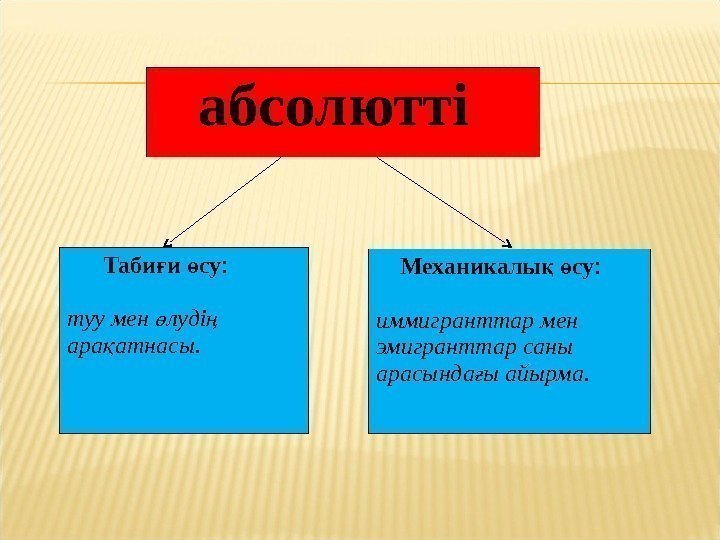 абсолютті

Табиғи өсу:

туу мен өлудің арақатнасы.

Механикалық өсу:

иммигранттар мен эмигранттар саны арасындағы айырма.